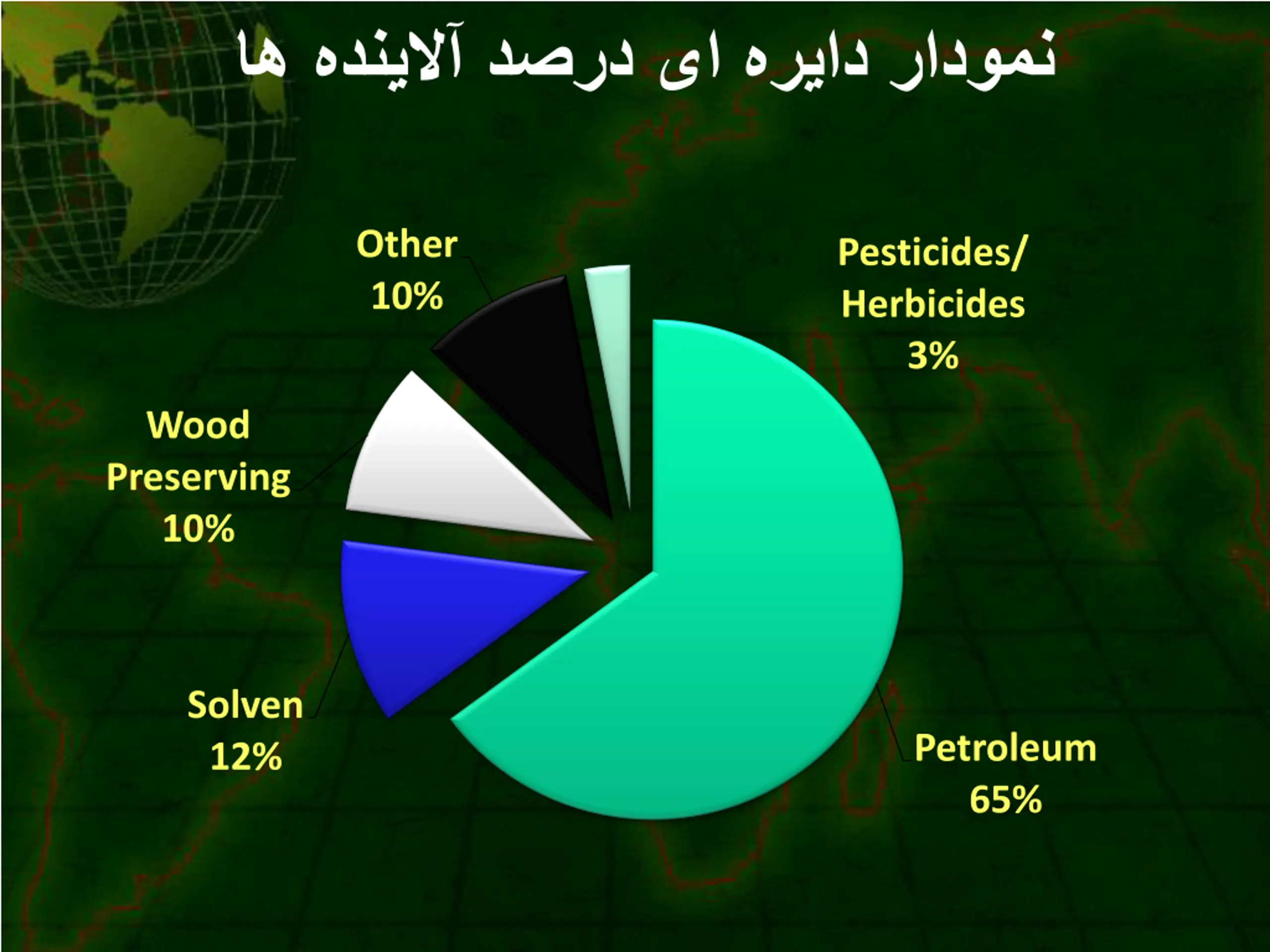 نمودار دایره ای درصد آلاینده ها

Other
10%

Pesticides/
Herbicides
3%

Wood
Preserving
10%

Solven
12%

Petroleum
65%